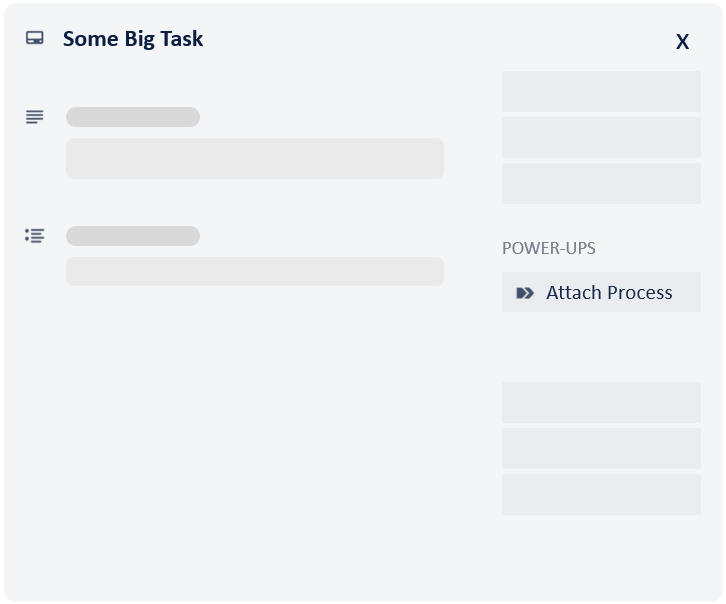 Some Big Task

X

POWER-UPS

Attach Process